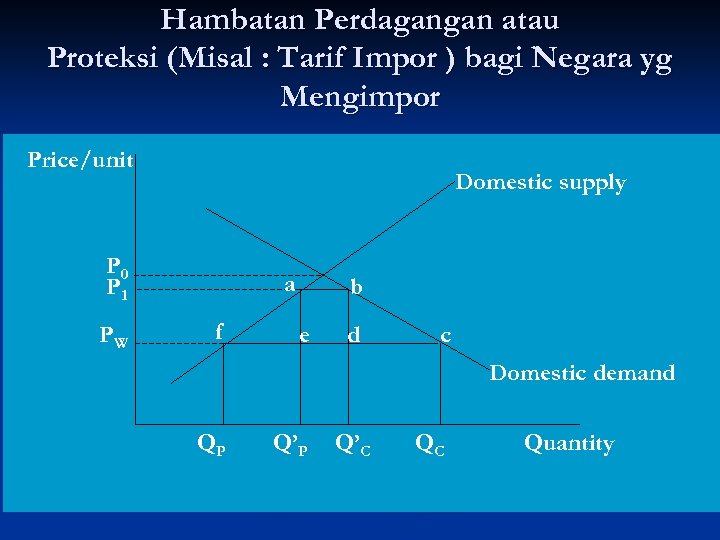 Hambatan Perdagangan atau
Proteksi (Misal : Tarif Impor ) bagi Negara yg Mengimpor

Price/unit

Domestic supply

$P_0$
$P_1$
a
b

$P_W$
f
e
d
c

Domestic demand

$Q_P$
$Q'_P$
$Q'_C$
$Q_C$
Quantity